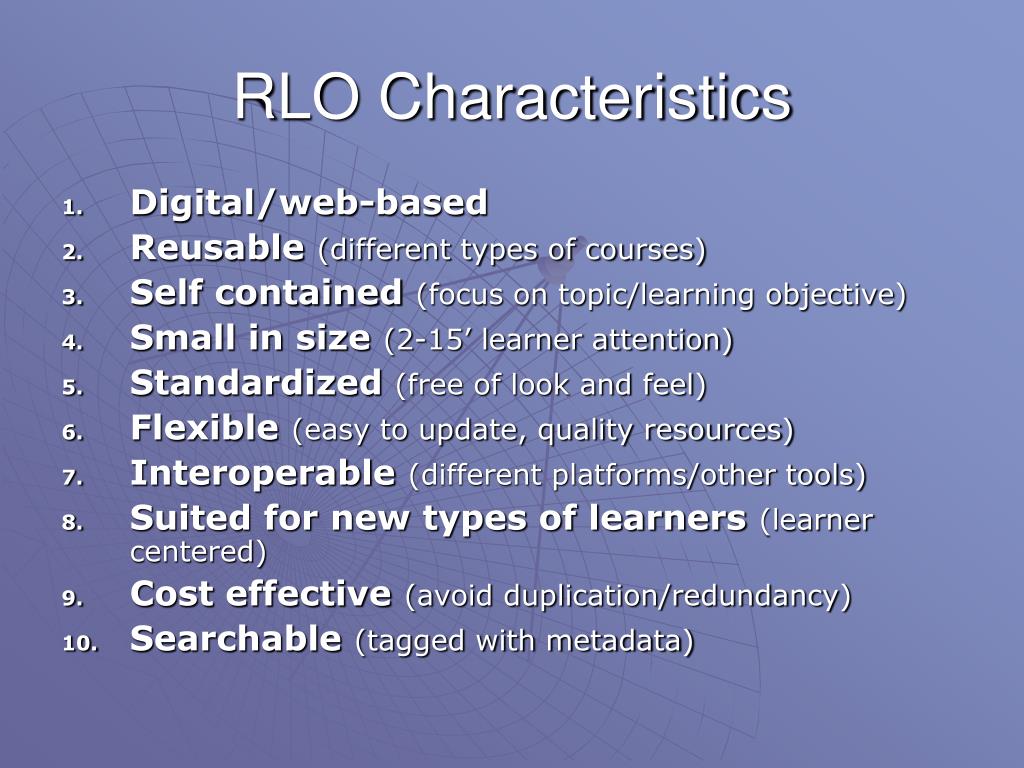 RLO Characteristics

1. Digital/web-based
2. Reusable (different types of courses)
3. Self contained (focus on topic/learning objective)
4. Small in size (2-15’ learner attention)
5. Standardized (free of look and feel)
6. Flexible (easy to update, quality resources)
7. Interoperable (different platforms/other tools)
8. Suited for new types of learners (learner centered)
9. Cost effective (avoid duplication/redundancy)
10. Searchable (tagged with metadata)